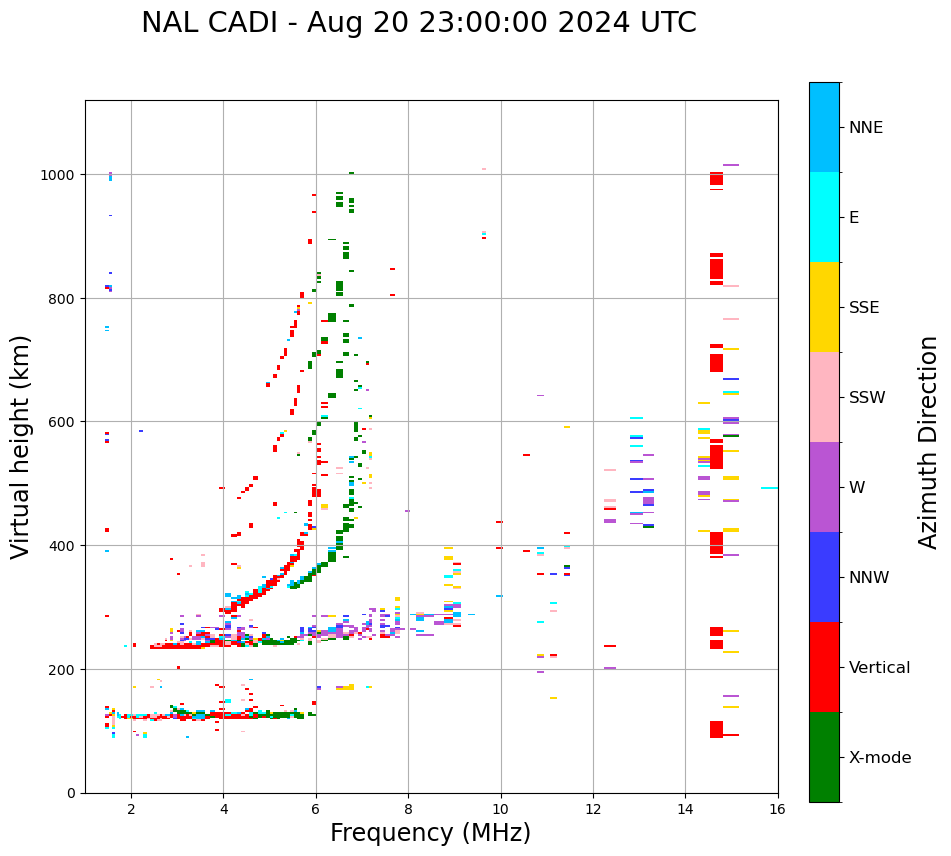 NAL CADI - Aug 20 23:00:00 2024 UTC

Virtual height (km)

1000
800
600
400
200
0

2
4
6
8
10
12
14
16

Frequency (MHz)

NNE
E
SSE
SSW
W
NNW
Vertical
X-mode

Azimuth Direction